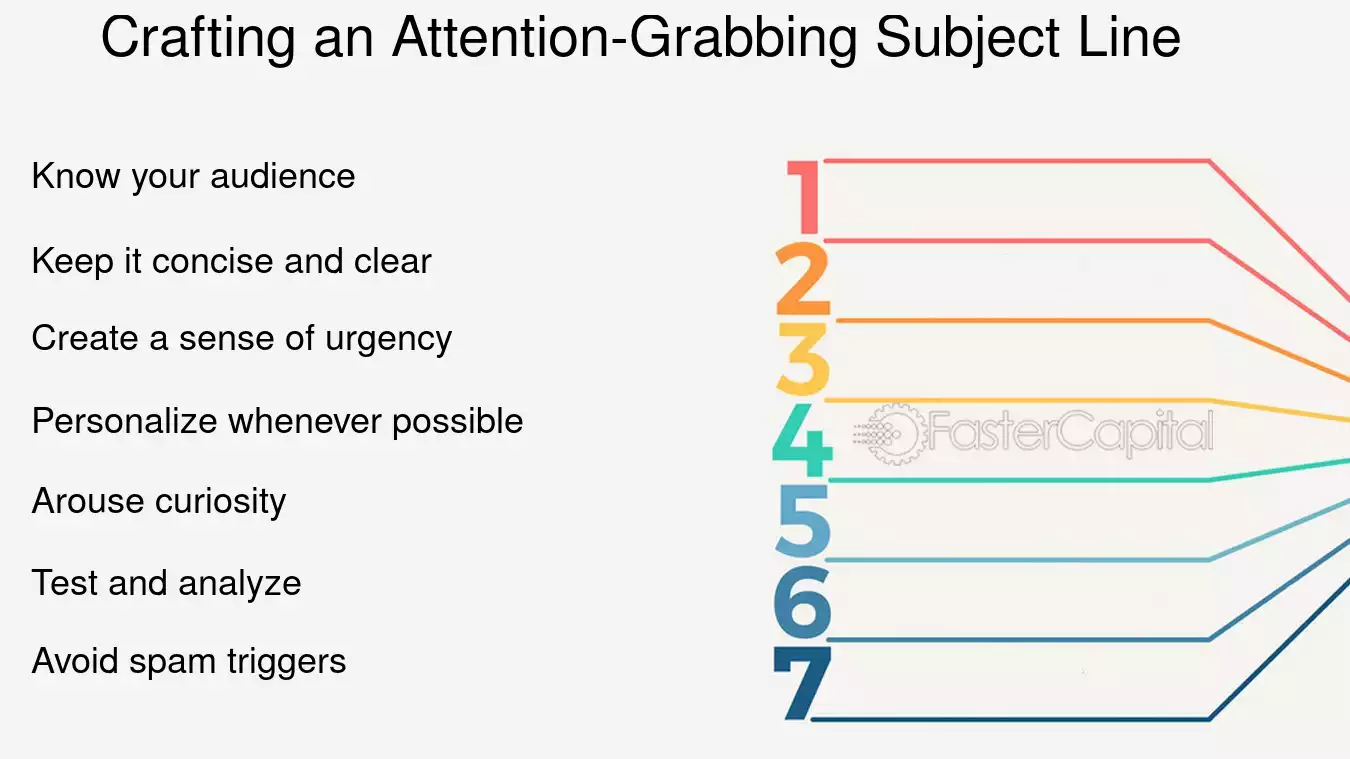 Crafting an Attention-Grabbing Subject Line

Know your audience

Keep it concise and clear

Create a sense of urgency

Personalize whenever possible

Arouse curiosity

Test and analyze

Avoid spam triggers

1
2
3
4
5
6
7

FasterCapital